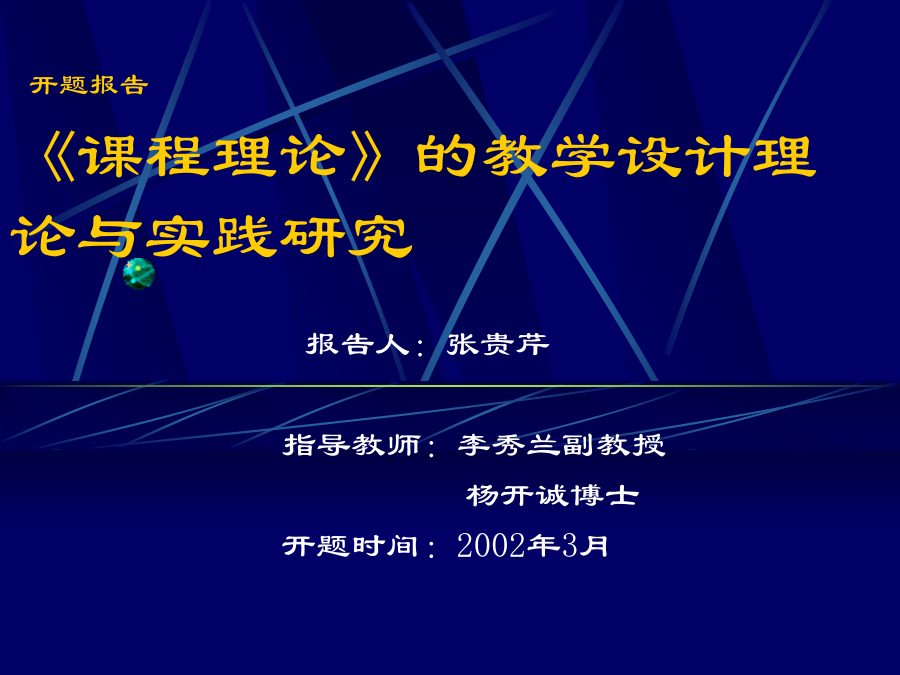 开题报告

《课程理论》的教学设计理论与实践研究

报告人：张贵芹

指导教师：李秀兰副教授
杨开诚博士

开题时间：2002年3月